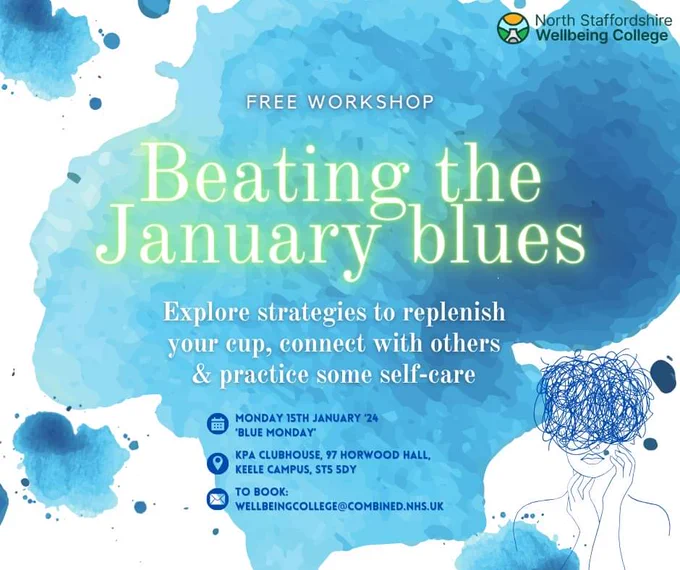 North Staffordshire
Wellbeing College

FREE WORKSHOP

Beating the January blues

Explore strategies to replenish your cup, connect with others & practice some self-care

MONDAY 15TH JANUARY '24
'BLUE MONDAY'

KPA CLUBHOUSE, 97 HORWOOD HALL, KEELE CAMPUS, ST5 5DY

TO BOOK:
WELLBEINGCOLLEGE@COMBINED.NHS.UK